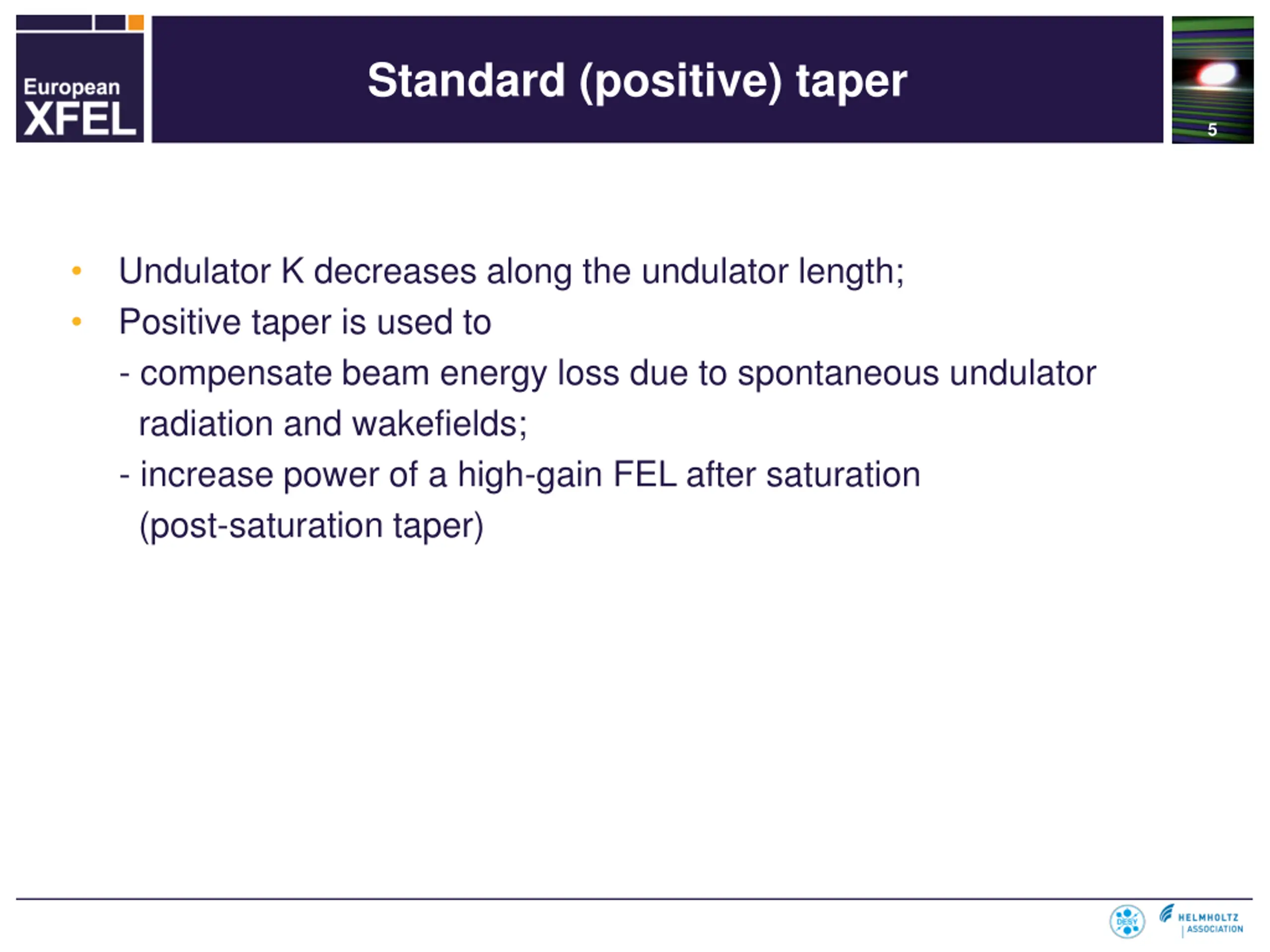 European XFEL

Standard (positive) taper

5

• Undulator K decreases along the undulator length;
• Positive taper is used to
- compensate beam energy loss due to spontaneous undulator radiation and wakefields;
- increase power of a high-gain FEL after saturation (post-saturation taper)

DESY

HELMHOLTZ ASSOCIATION